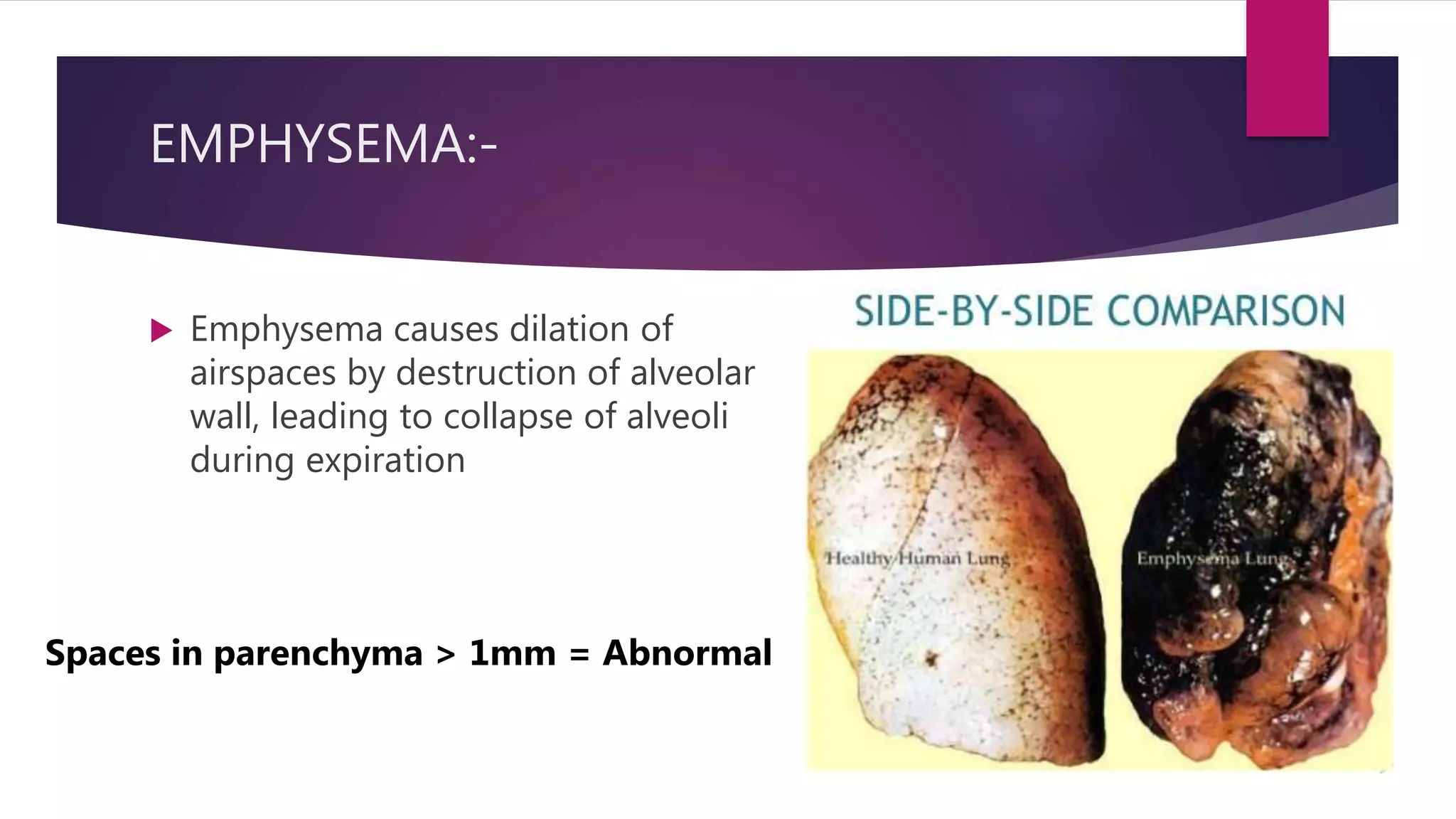 EMPHYSEMA:-

Emphysema causes dilation of airspaces by destruction of alveolar wall, leading to collapse of alveoli during expiration

Spaces in parenchyma > 1mm = Abnormal

SIDE-BY-SIDE COMPARISON

Healthy Human Lung

Emphysema Lung